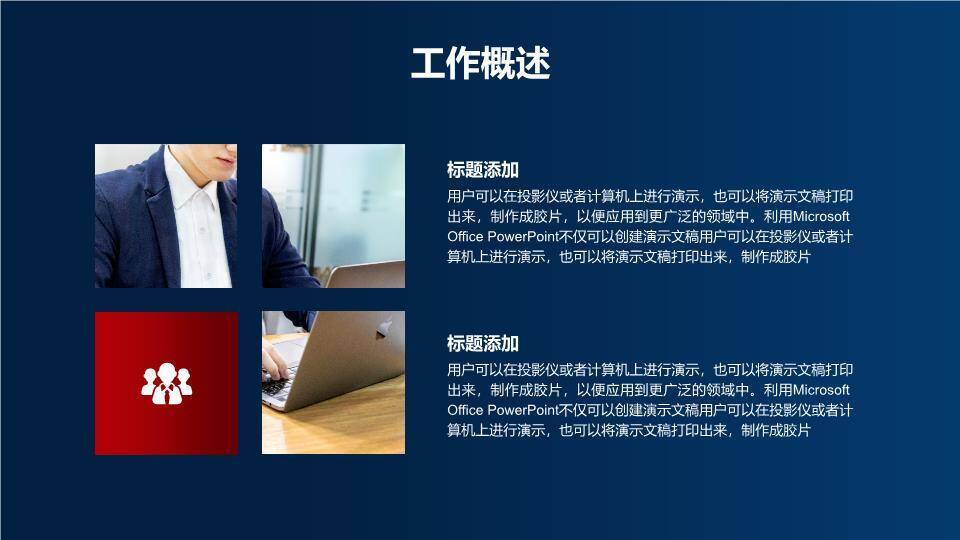 工作概述

标题添加

用户可以在投影仪或者计算机上进行演示，也可以将演示文稿打印出来，制作成胶片，以便应用到更广泛的领域中。利用Microsoft Office PowerPoint不仅可以创建演示文稿用户可以在投影仪或者计算机上进行演示，也可以将演示文稿打印出来，制作成胶片

标题添加

用户可以在投影仪或者计算机上进行演示，也可以将演示文稿打印出来，制作成胶片，以便应用到更广泛的领域中。利用Microsoft Office PowerPoint不仅可以创建演示文稿用户可以在投影仪或者计算机上进行演示，也可以将演示文稿打印出来，制作成胶片